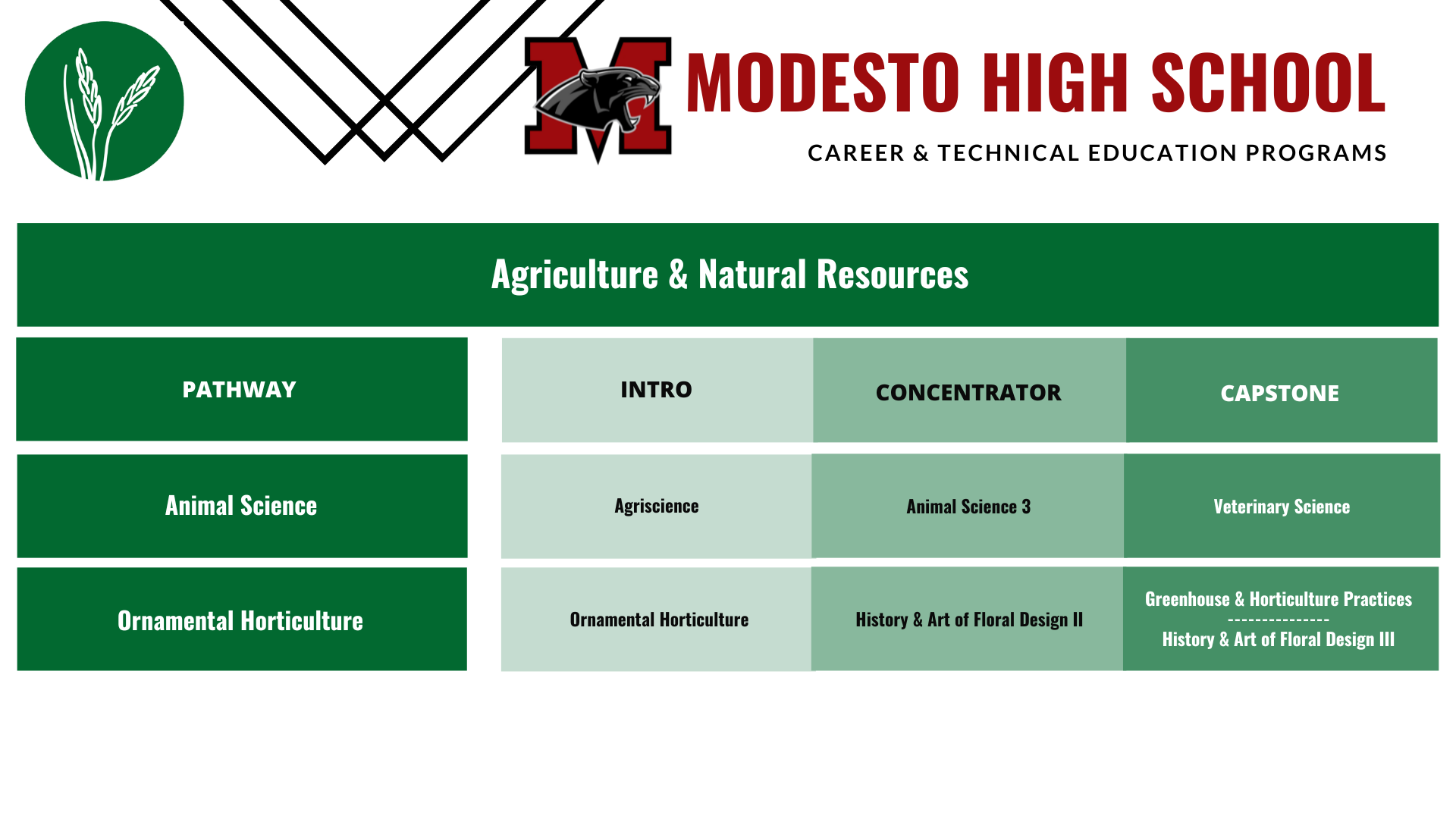 M

MODESTO HIGH SCHOOL

CAREER & TECHNICAL EDUCATION PROGRAMS

Agriculture & Natural Resources

| PATHWAY | INTRO | CONCENTRATOR | CAPSTONE |
|---|---|---|---|
| Animal Science | Agriscience | Animal Science 3 | Veterinary Science |
| Ornamental Horticulture | Ornamental Horticulture | History & Art of Floral Design II | Greenhouse & Horticulture Practices --------------- History & Art of Floral Design III |